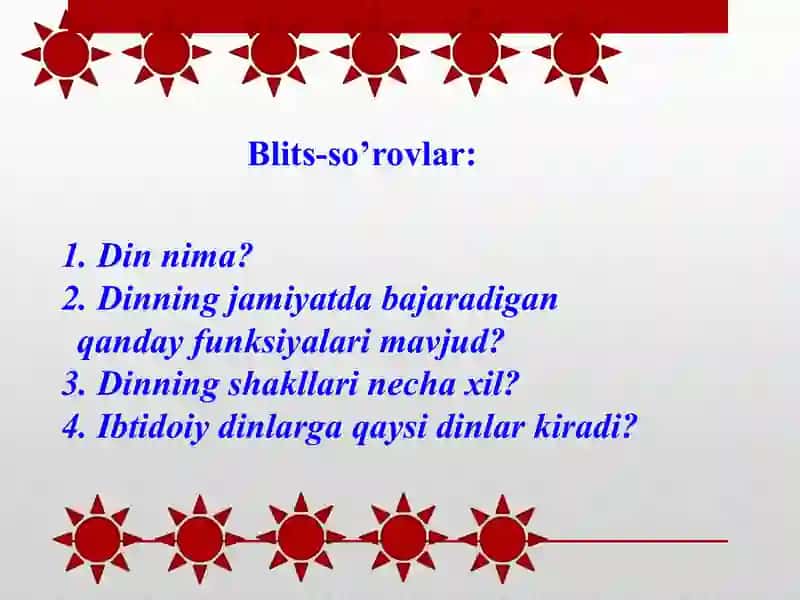 Blits-so’rovlar:

1. Din nima?
2. Dinning jamiyatda bajaradigan qanday funksiyalari mavjud?
3. Dinning shakllari necha xil?
4. Ibtidoiy dinlarga qaysi dinlar kiradi?